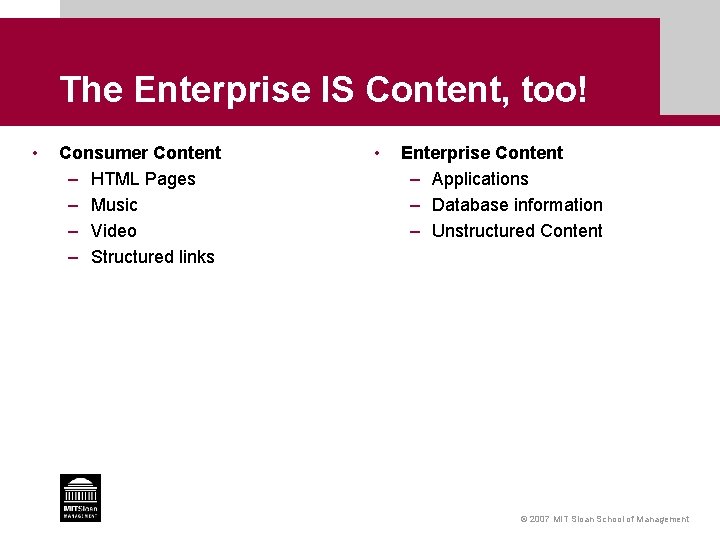 The Enterprise IS Content, too!

• Consumer Content
– HTML Pages
– Music
– Video
– Structured links

• Enterprise Content
– Applications
– Database information
– Unstructured Content

MITSloan MANAGEMENT

© 2007 MIT Sloan School of Management